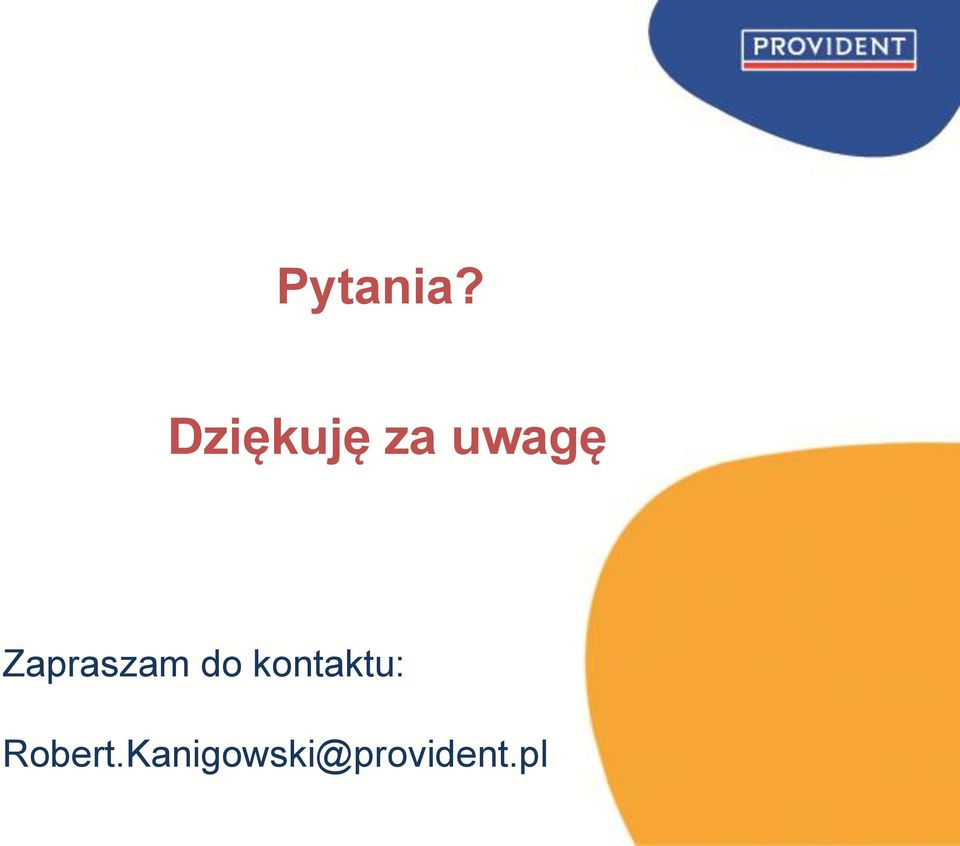 PROVIDENT

Pytania?

Dziękuję za uwagę

Zapraszam do kontaktu:

Robert.Kanigowski@provident.pl